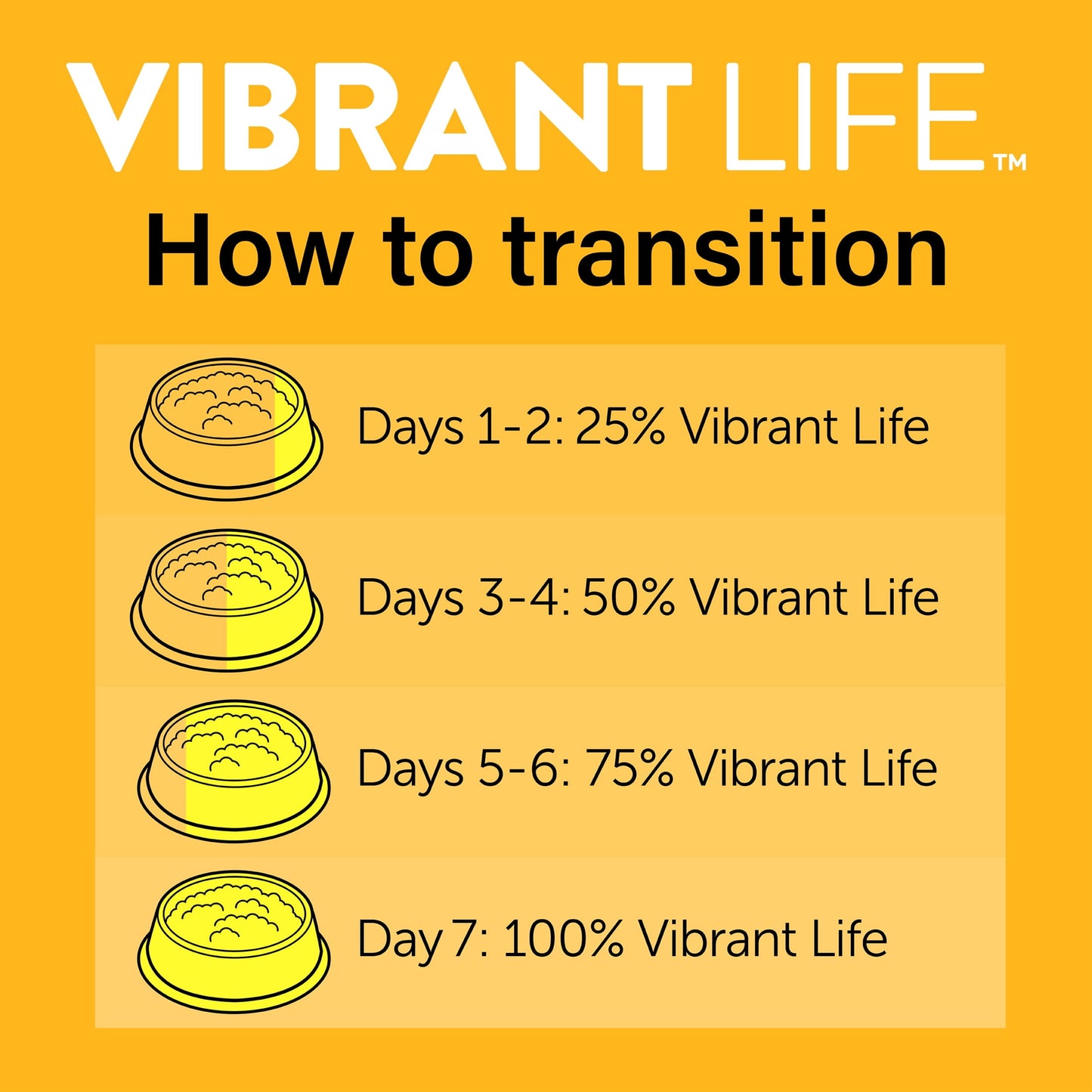 VIBRANT LIFE™

How to transition

Days 1-2: 25% Vibrant Life

Days 3-4: 50% Vibrant Life

Days 5-6: 75% Vibrant Life

Day 7: 100% Vibrant Life